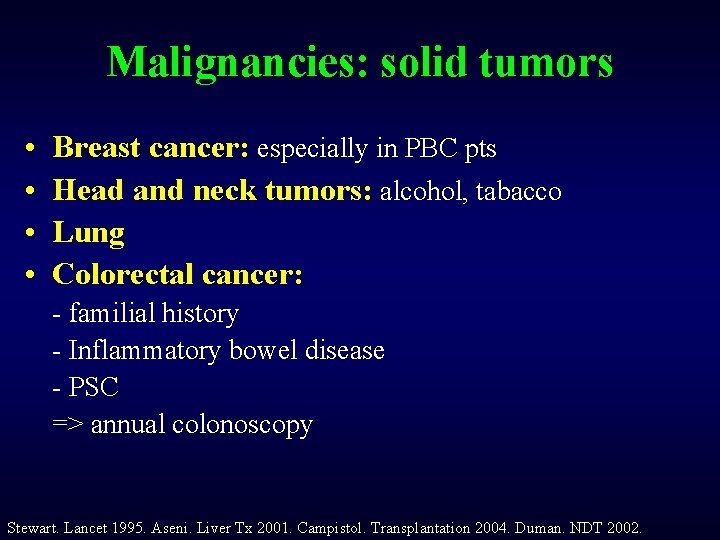 Malignancies: solid tumors

• Breast cancer: especially in PBC pts
• Head and neck tumors: alcohol, tabacco
• Lung
• Colorectal cancer:
- familial history
- Inflammatory bowel disease
- PSC
=> annual colonoscopy

Stewart. Lancet 1995. Aseni. Liver Tx 2001. Campistol. Transplantation 2004. Duman. NDT 2002.